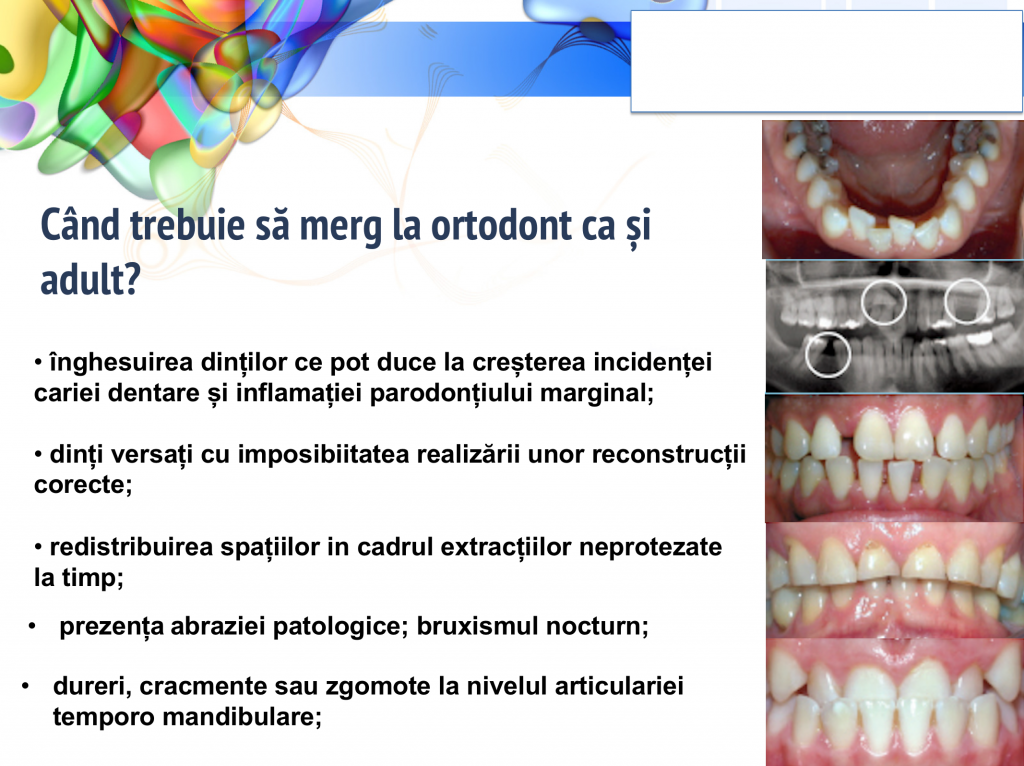 Când trebuie să merg la ortodont ca și adult?

• înghesuirea dinților ce pot duce la creșterea incidenței cariei dentare și inflamației parodonțiului marginal;

• dinți versați cu imposibiitatea realizării unor reconstrucții corecte;

• redistribuirea spațiilor in cadrul extracțiilor neprotezate la timp;

• prezența abraziei patologice; bruxismul nocturn;

• dureri, cracmente sau zgomote la nivelul articulariei temporo mandibulare;